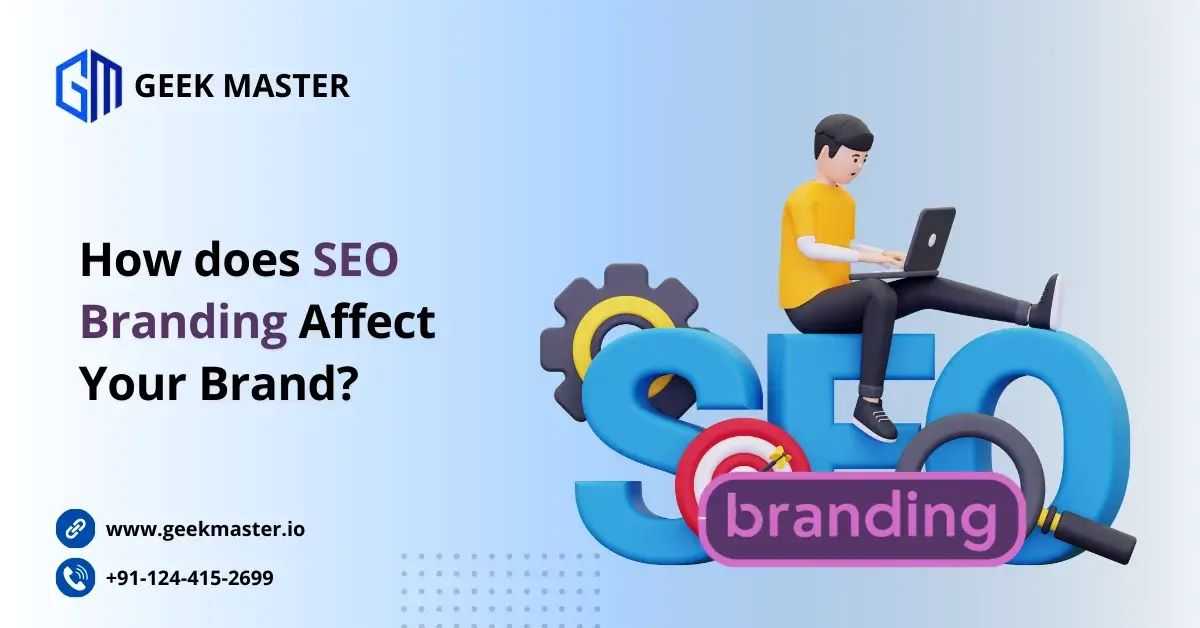 GM GEEK MASTER

How does SEO Branding Affect Your Brand?

SEO

branding

www.geekmaster.io

+91-124-415-2699